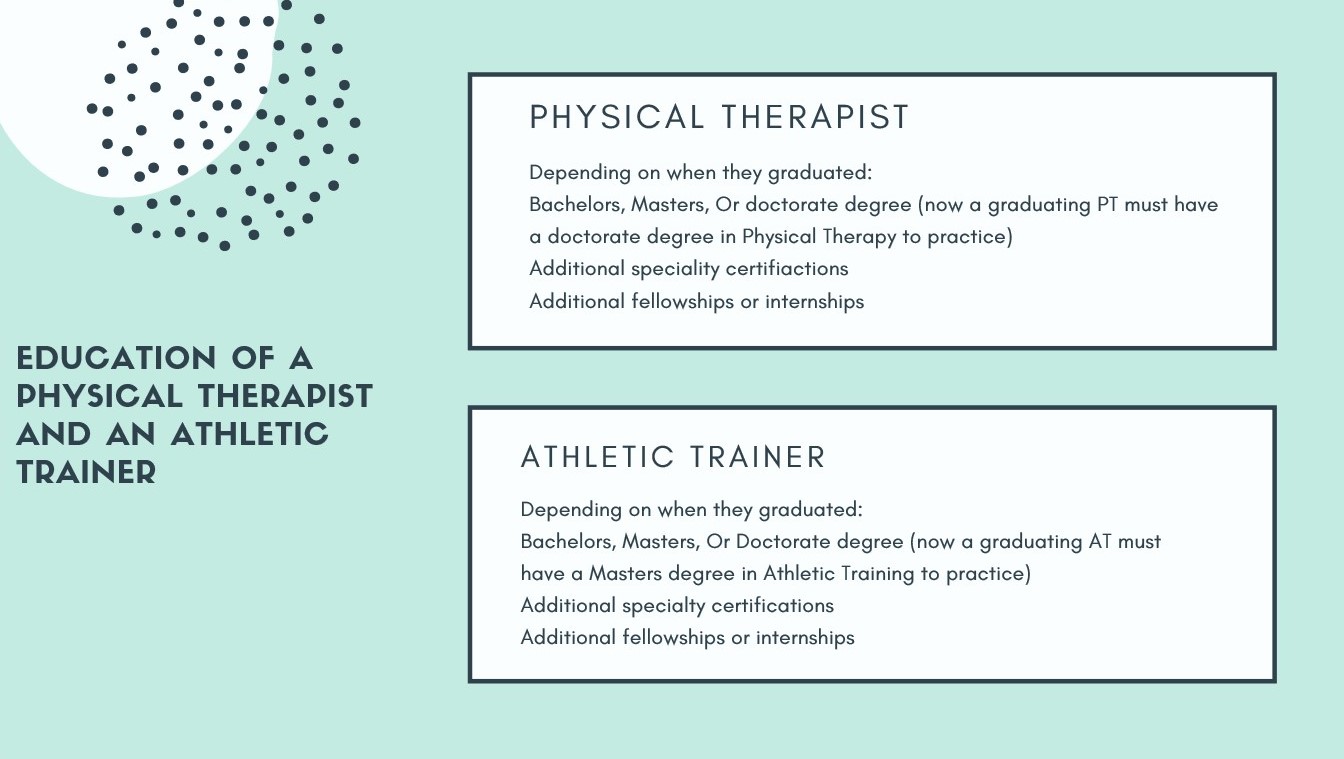 EDUCATION OF A PHYSICAL THERAPIST AND AN ATHLETIC TRAINER

PHYSICAL THERAPIST

Depending on when they graduated:
Bachelors, Masters, Or doctorate degree (now a graduating PT must have a doctorate degree in Physical Therapy to practice)
Additional speciality certifiactions
Additional fellowships or internships

ATHLETIC TRAINER

Depending on when they graduated:
Bachelors, Masters, Or Doctorate degree (now a graduating AT must have a Masters degree in Athletic Training to practice)
Additional specialty certifications
Additional fellowships or internships